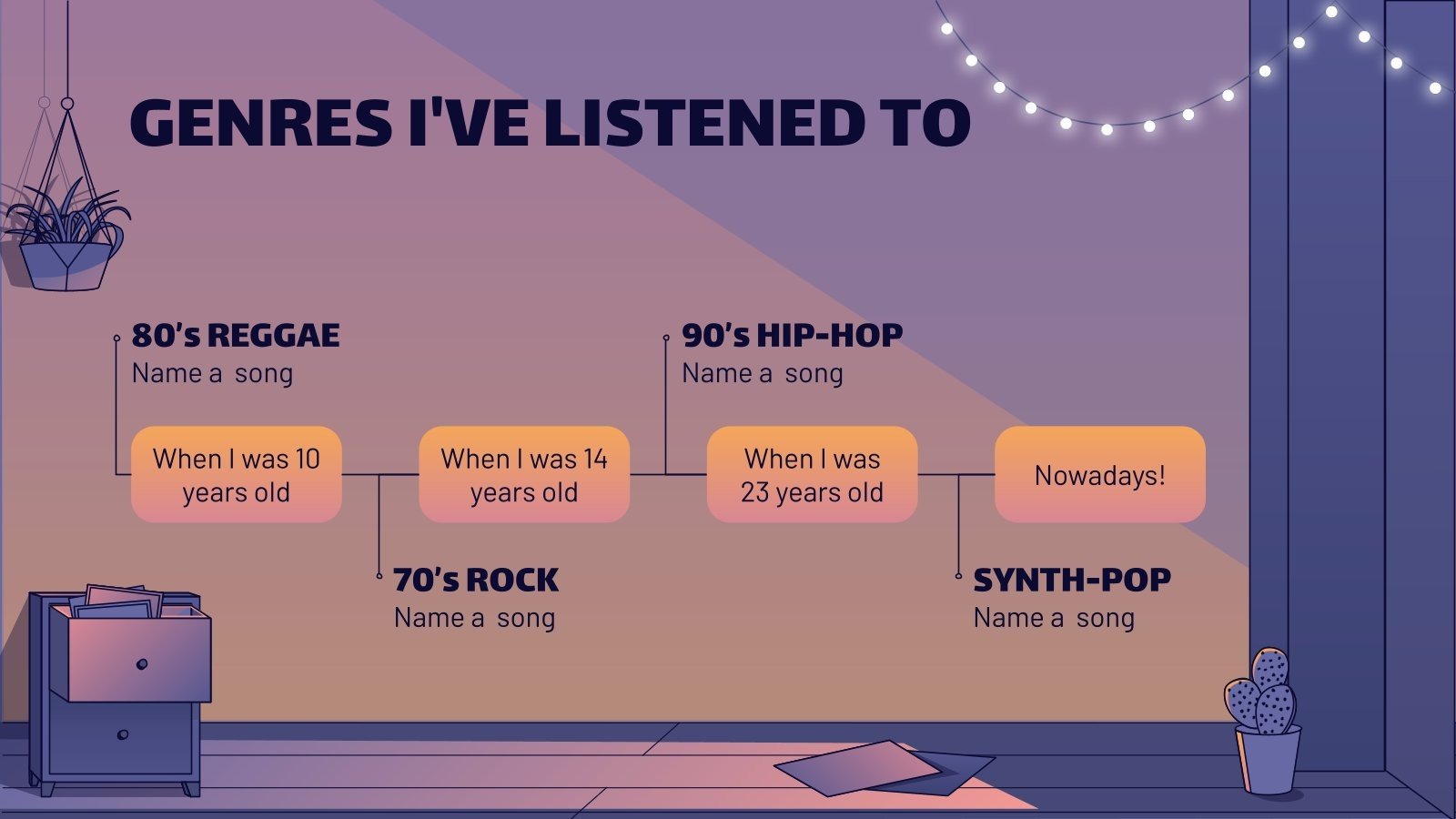 GENRES I'VE LISTENED TO

80's REGGAE
Name a song

90's HIP-HOP
Name a song

When I was 10 years old

When I was 14 years old

When I was 23 years old

Nowadays!

70's ROCK
Name a song

SYNTH-POP
Name a song